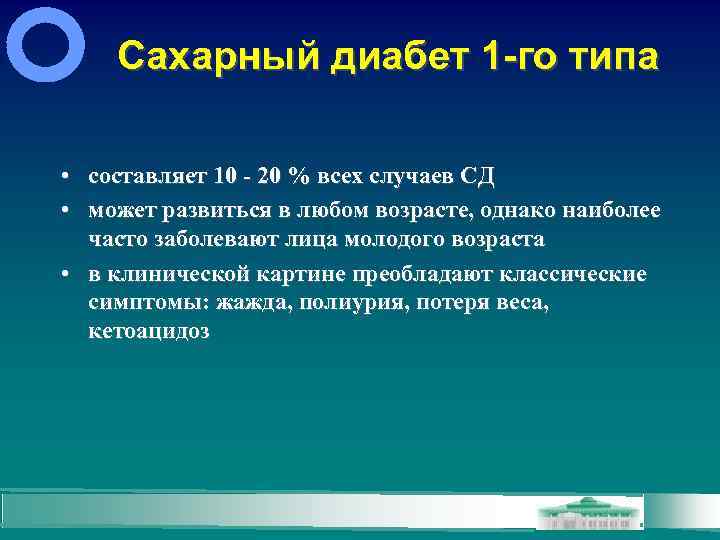 Сахарный диабет 1-го типа

• составляет 10 - 20 % всех случаев СД
• может развиться в любом возрасте, однако наиболее часто заболевают лица молодого возраста
• в клинической картине преобладают классические симптомы: жажда, полиурия, потеря веса, кетоацидоз